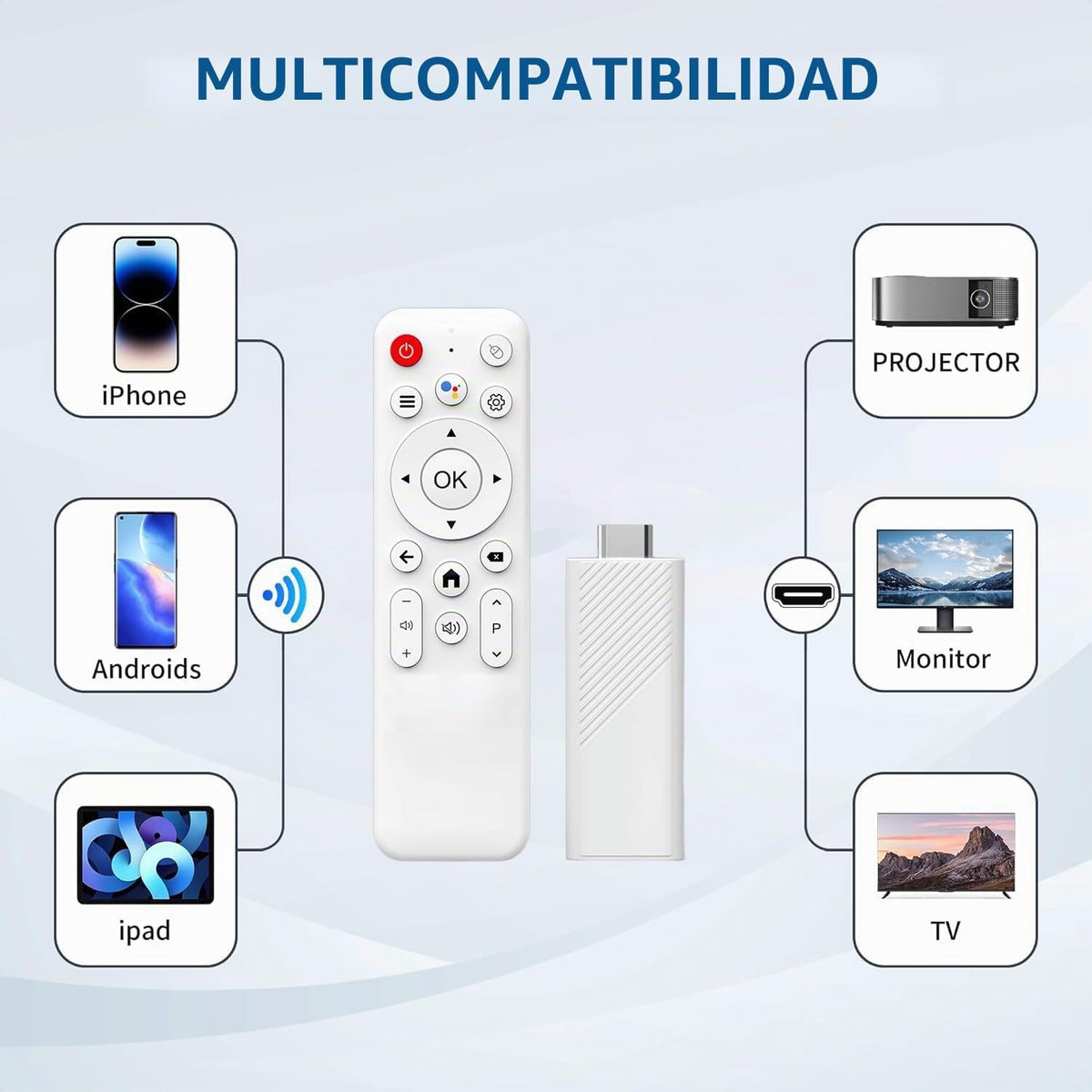 MULTICOMPATIBILIDAD

iPhone

Androids

ipad

OK

P

PROJECTOR

Monitor

TV